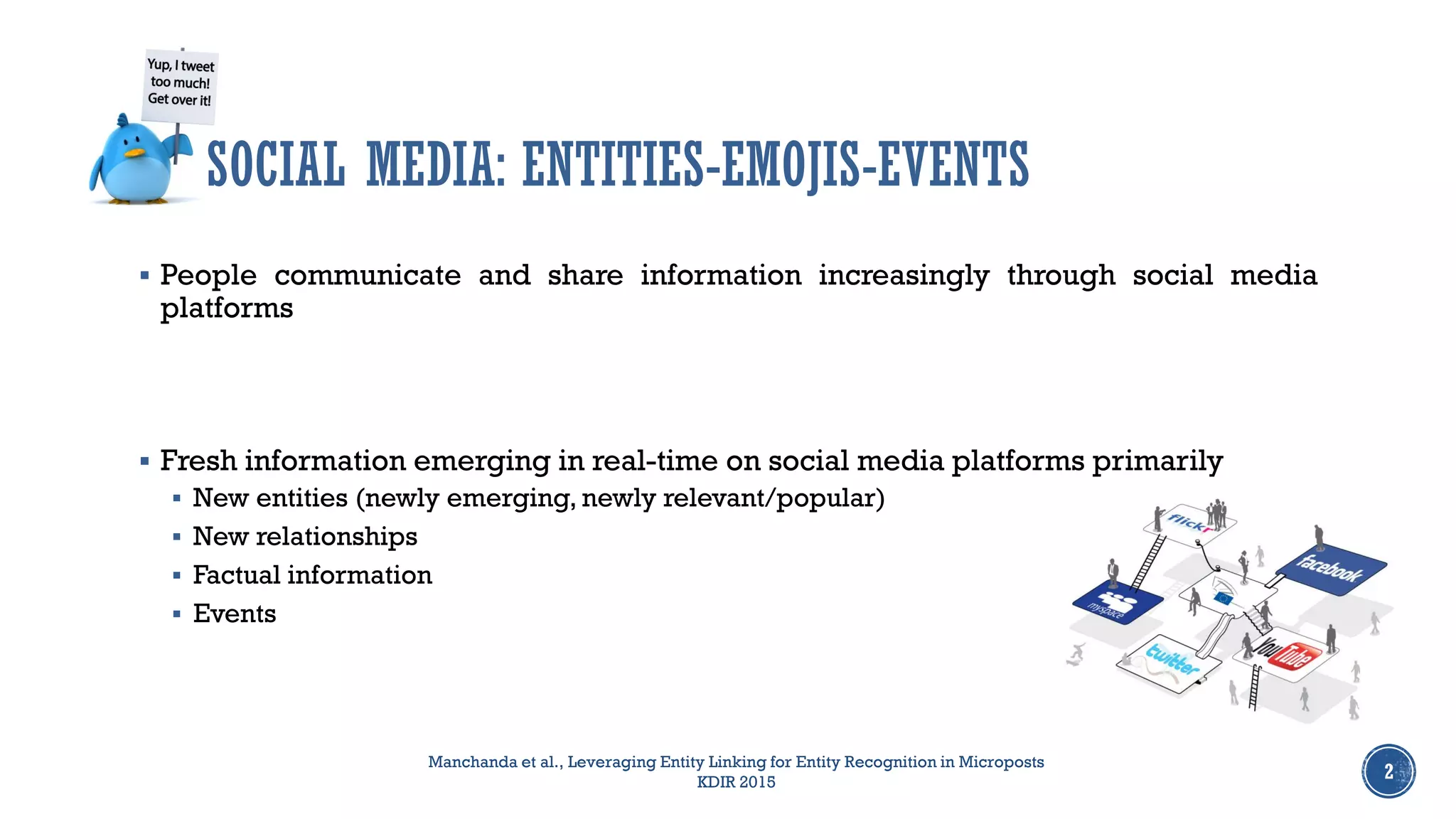 Yup, I tweet too much! Get over it!

SOCIAL MEDIA: ENTITIES-EMOJIS-EVENTS

▪ People communicate and share information increasingly through social media platforms

▪ Fresh information emerging in real-time on social media platforms primarily
  ▪ New entities (newly emerging, newly relevant/popular)
  ▪ New relationships
  ▪ Factual information
  ▪ Events

flickr
facebook
myspace
twitter
YouTube

Manchanda et al., Leveraging Entity Linking for Entity Recognition in Microposts
KDIR 2015

2